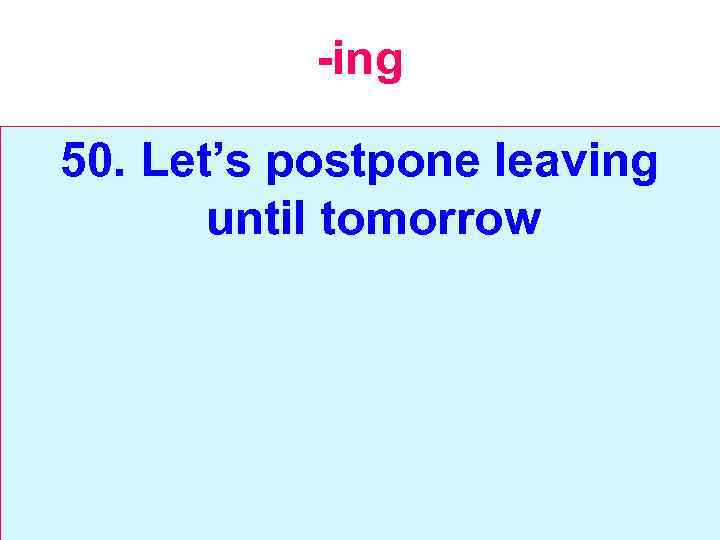 -ing

50. Let’s postpone leaving until tomorrow